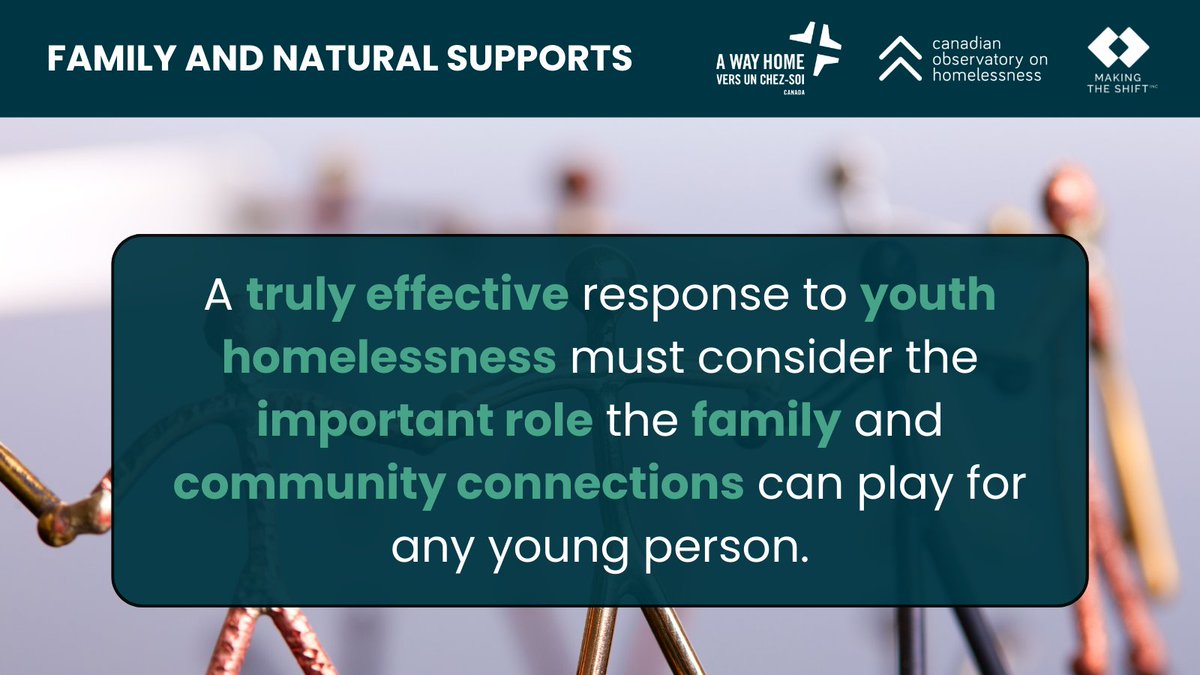 FAMILY AND NATURAL SUPPORTS

A WAY HOME
VERS UN CHEZ-SOI
CANADA

canadian observatory on homelessness

MAKING THE SHIFT INC

A truly effective response to youth homelessness must consider the important role the family and community connections can play for any young person.